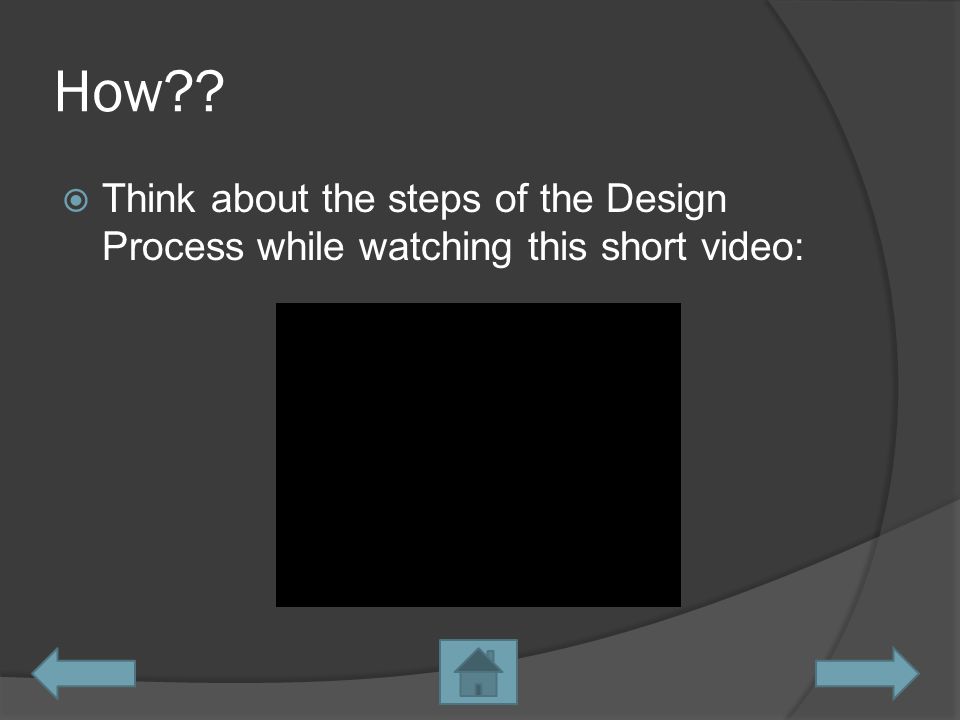 How??

Think about the steps of the Design Process while watching this short video: